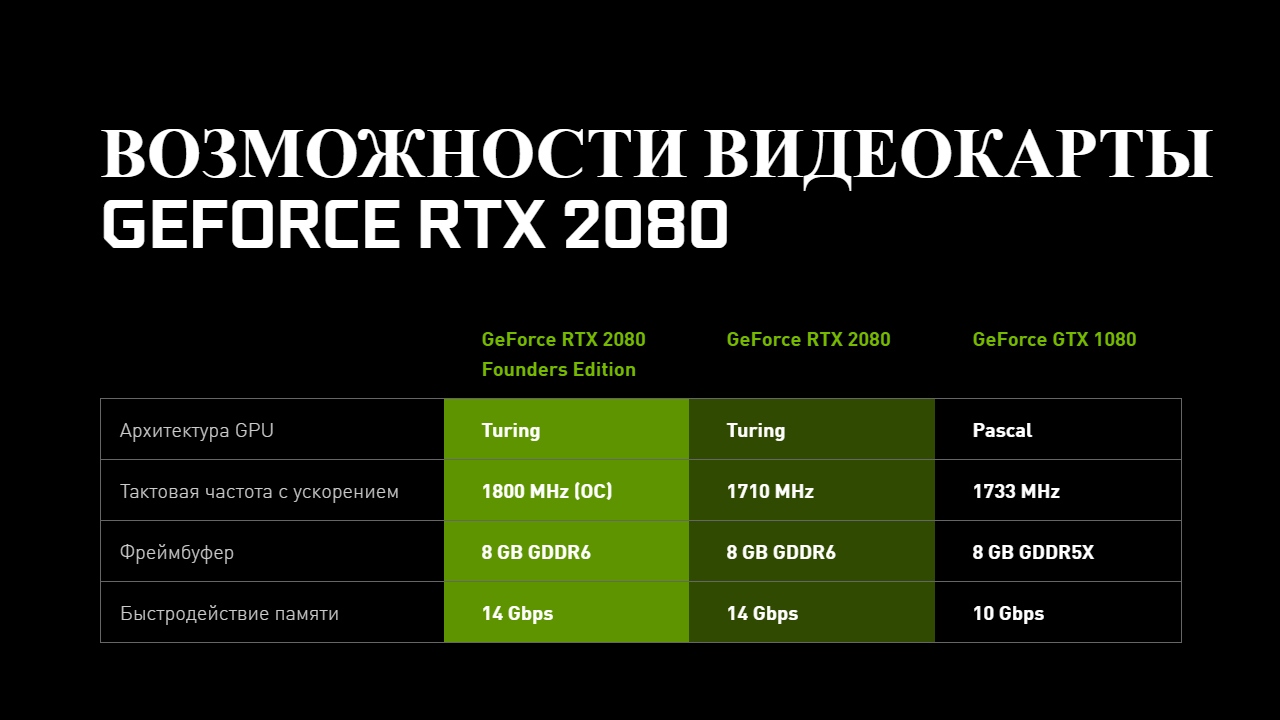 ВОЗМОЖНОСТИ ВИДЕОКАРТЫ
GEFORCE RTX 2080

| | GeForce RTX 2080 Founders Edition | GeForce RTX 2080 | GeForce GTX 1080 |
|---|---|---|---|
| Архитектура GPU | Turing | Turing | Pascal |
| Тактовая частота с ускорением | 1800 MHz (OC) | 1710 MHz | 1733 MHz |
| Фреймбуфер | 8 GB GDDR6 | 8 GB GDDR6 | 8 GB GDDR5X |
| Быстродействие памяти | 14 Gbps | 14 Gbps | 10 Gbps |